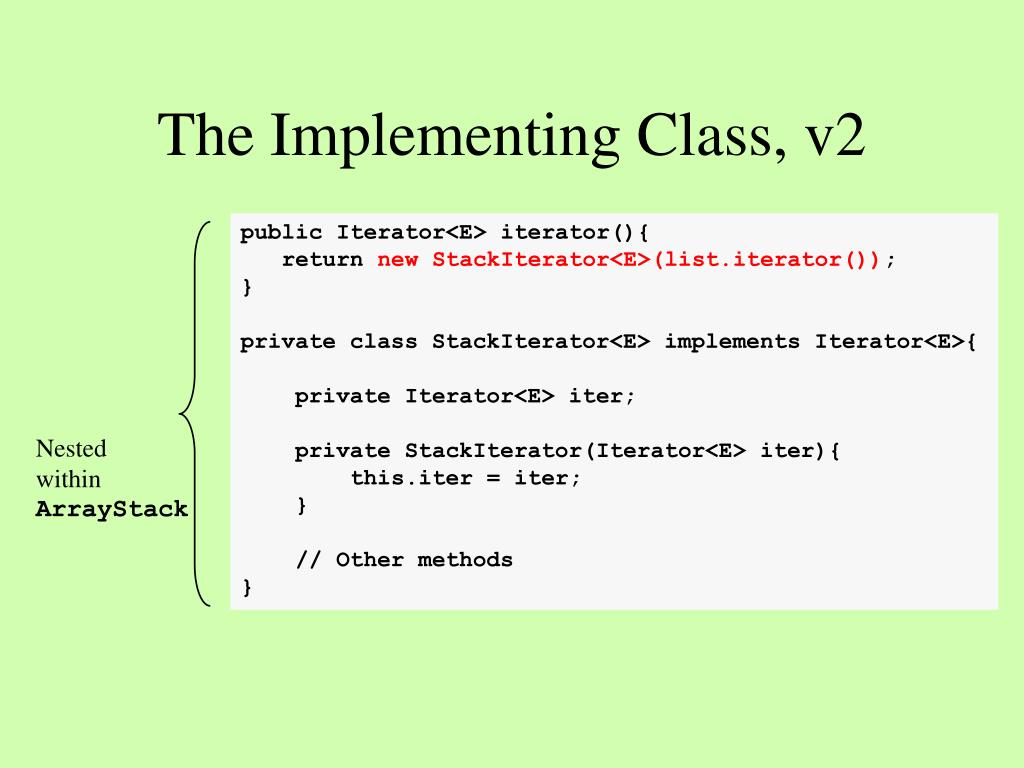 The Implementing Class, v2

Nested within ArrayStack

public Iterator<E> iterator(){
   return new StackIterator<E>(list.iterator());
}

private class StackIterator<E> implements Iterator<E>{

    private Iterator<E> iter;

    private StackIterator(Iterator<E> iter){
        this.iter = iter;
    }

    // Other methods
}